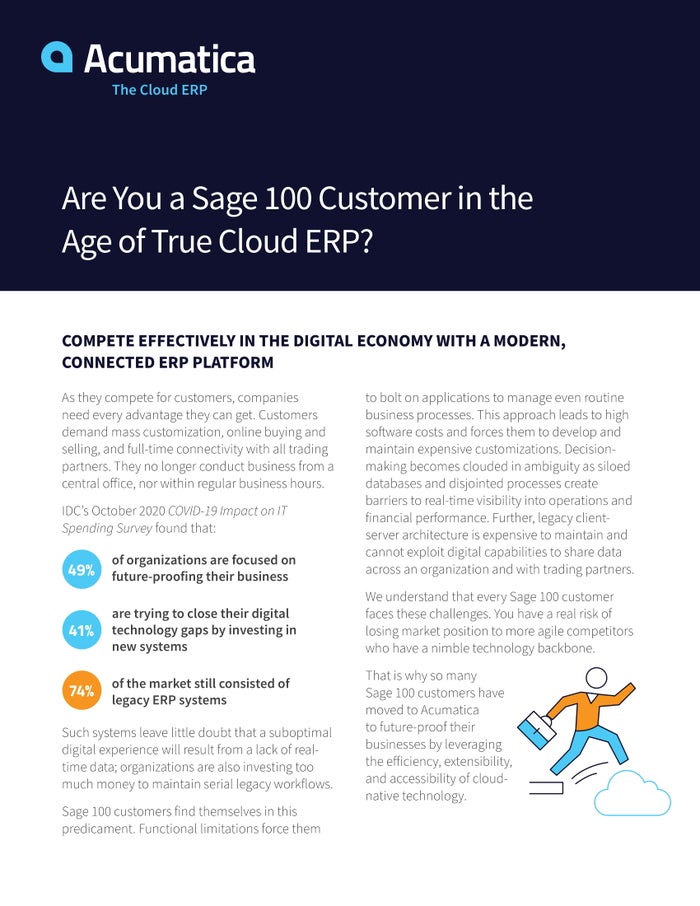 Acumatica
The Cloud ERP

Are You a Sage 100 Customer in the Age of True Cloud ERP?

COMPETE EFFECTIVELY IN THE DIGITAL ECONOMY WITH A MODERN, CONNECTED ERP PLATFORM

As they compete for customers, companies need every advantage they can get. Customers demand mass customization, online buying and selling, and full-time connectivity with all trading partners. They no longer conduct business from a central office, nor within regular business hours.

IDC's October 2020 COVID-19 Impact on IT Spending Survey found that:

49% of organizations are focused on future-proofing their business

41% are trying to close their digital technology gaps by investing in new systems

74% of the market still consisted of legacy ERP systems

Such systems leave little doubt that a suboptimal digital experience will result from a lack of real-time data; organizations are also investing too much money to maintain serial legacy workflows.

Sage 100 customers find themselves in this predicament. Functional limitations force them to bolt on applications to manage even routine business processes. This approach leads to high software costs and forces them to develop and maintain expensive customizations. Decision-making becomes clouded in ambiguity as siloed databases and disjointed processes create barriers to real-time visibility into operations and financial performance. Further, legacy client-server architecture is expensive to maintain and cannot exploit digital capabilities to share data across an organization and with trading partners.

We understand that every Sage 100 customer faces these challenges. You have a real risk of losing market position to more agile competitors who have a nimble technology backbone.

That is why so many Sage 100 customers have moved to Acumatica to future-proof their businesses by leveraging the efficiency, extensibility, and accessibility of cloud-native technology.